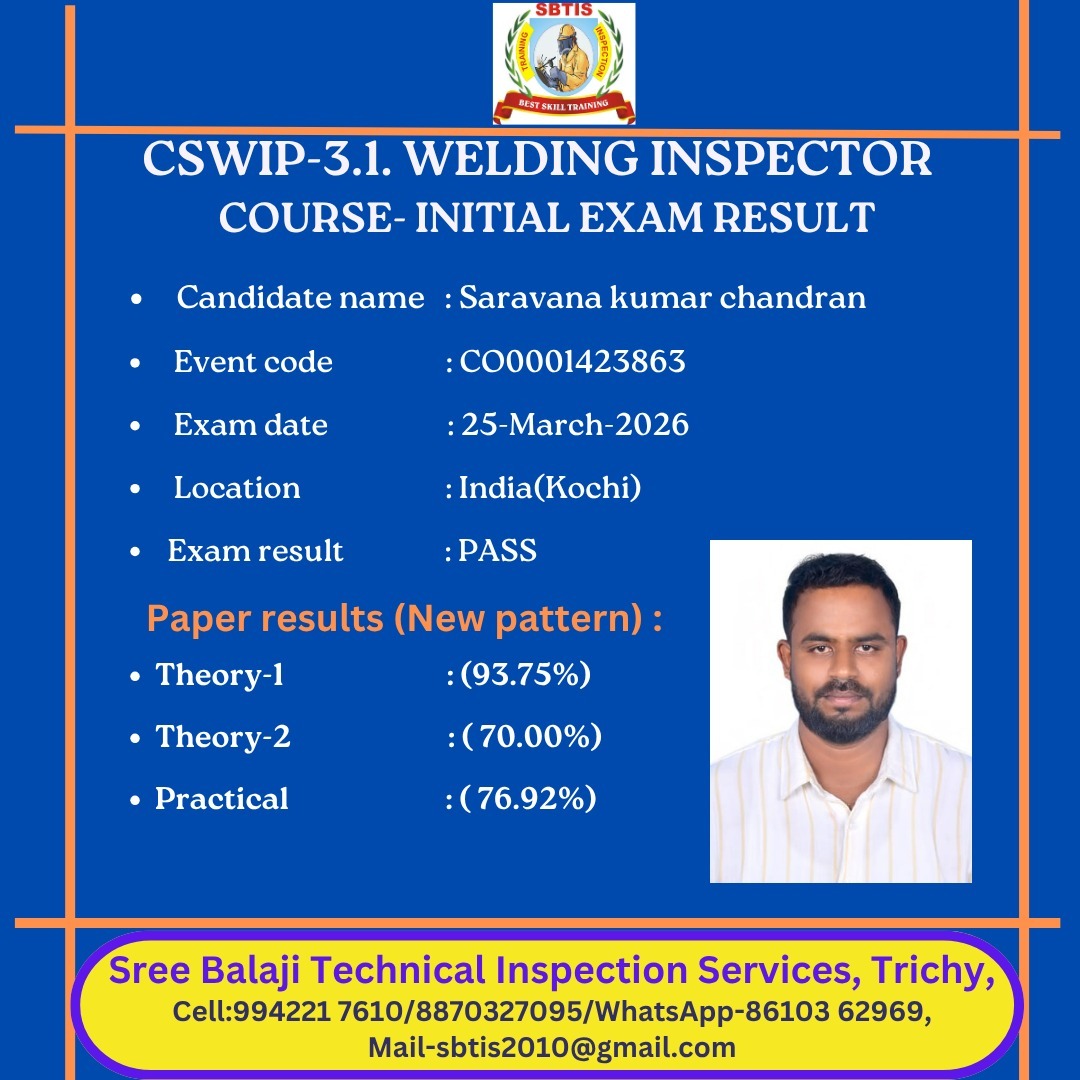 SBTIS
TRAINING INSPECTION
BEST SKILL TRAINING

CSWIP-3.1. WELDING INSPECTOR
COURSE- INITIAL EXAM RESULT

• Candidate name : Saravana kumar chandran
• Event code : CO0001423863
• Exam date : 25-March-2026
• Location : India(Kochi)
• Exam result : PASS

Paper results (New pattern) :
• Theory-1 : (93.75%)
• Theory-2 : ( 70.00%)
• Practical : ( 76.92%)

Sree Balaji Technical Inspection Services, Trichy,
Cell:994221 7610/8870327095/WhatsApp-86103 62969,
Mail-sbtis2010@gmail.com